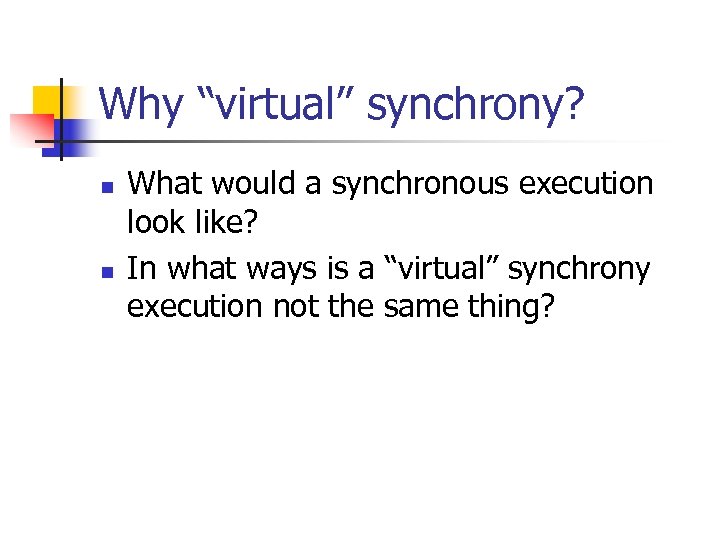 Why “virtual” synchrony?

- What would a synchronous execution look like?
- In what ways is a “virtual” synchrony execution not the same thing?